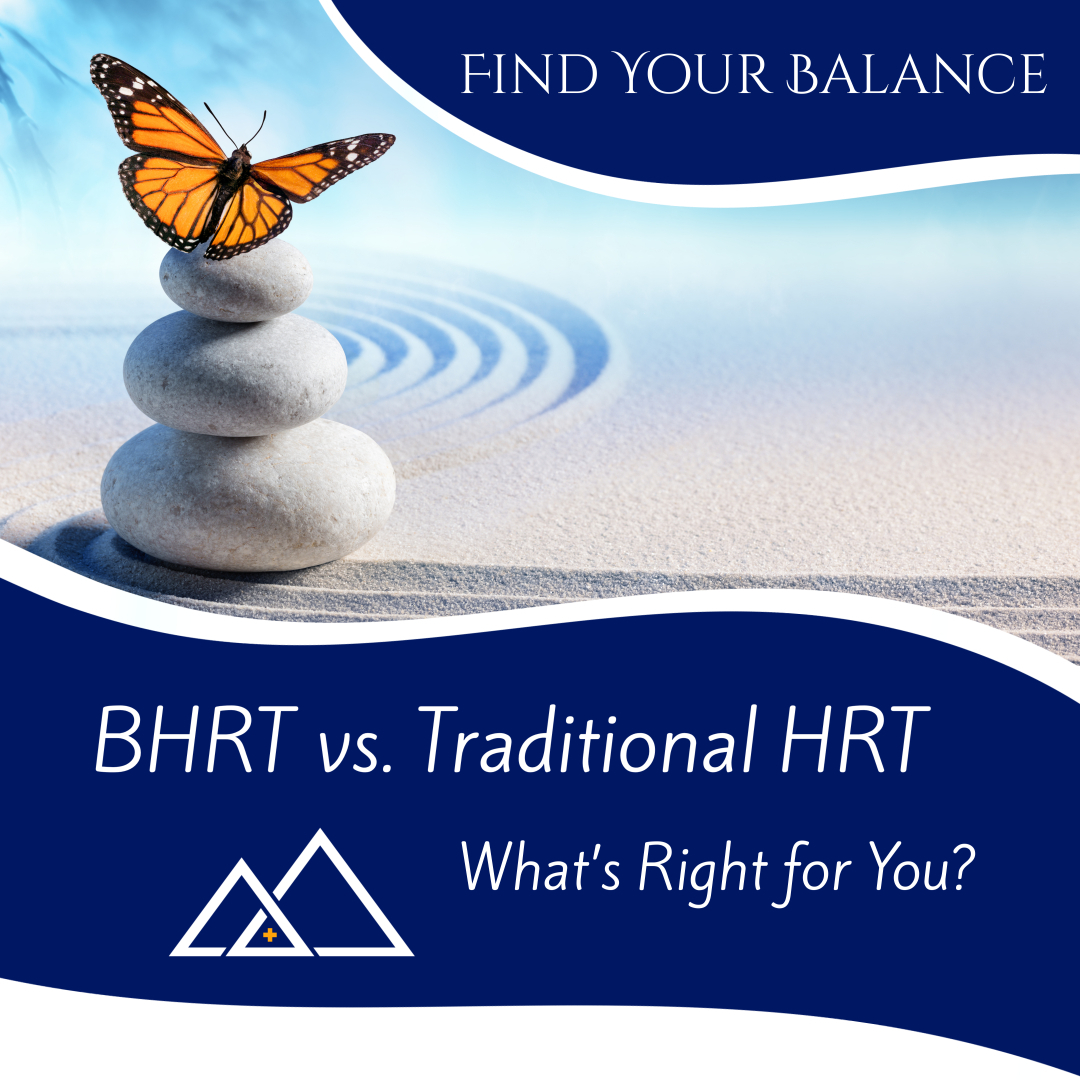 FIND YOUR BALANCE

BHRT vs. Traditional HRT

What's Right for You?